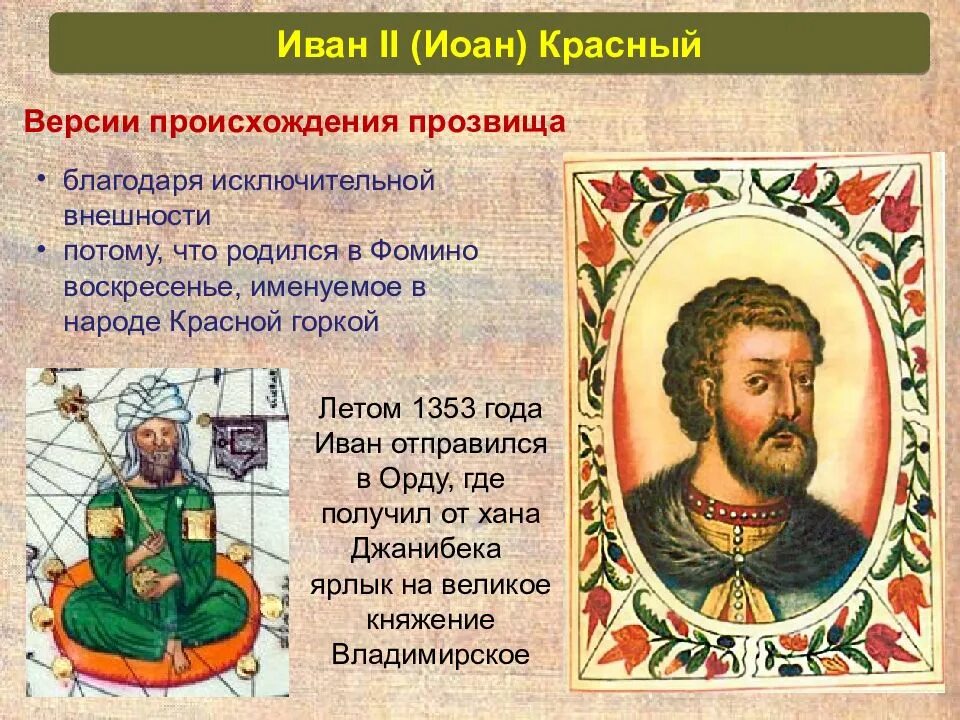 Иван II (Иоан) Красный

Версии происхождения прозвища

• благодаря исключительной внешности
• потому, что родился в Фомино воскресенье, именуемое в народе Красной горкой

Летом 1353 года Иван отправился в Орду, где получил от хана Джанибека ярлык на великое княжение Владимирское